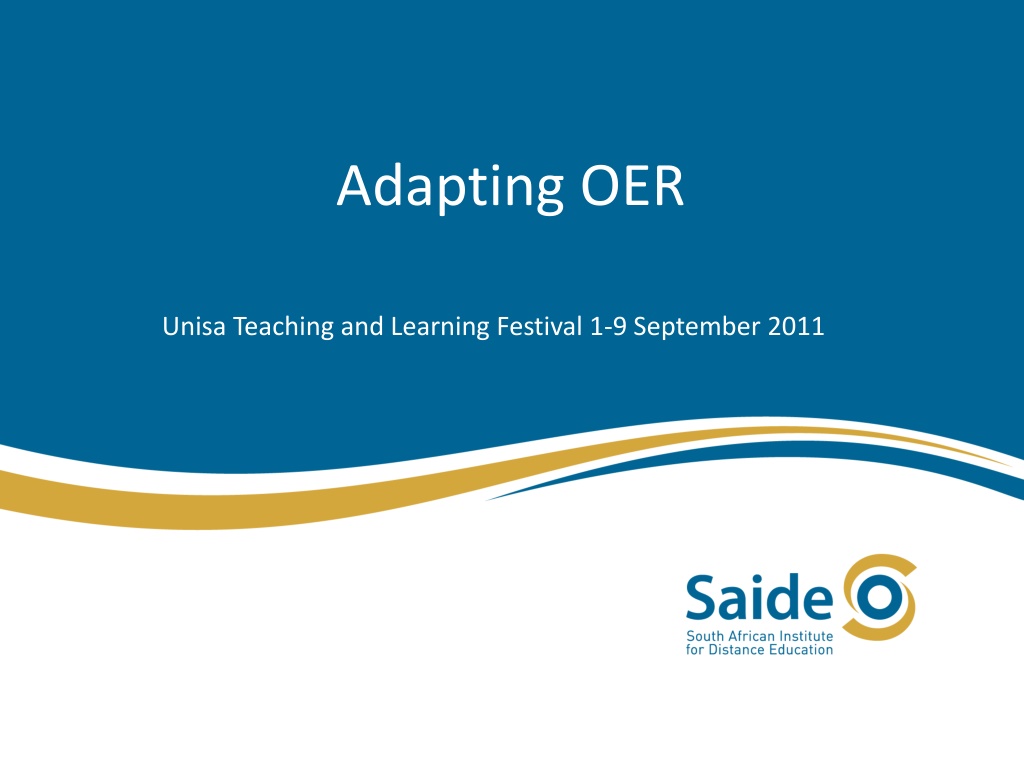 Adapting OER

Unisa Teaching and Learning Festival 1-9 September 2011

Saide
South African Institute for Distance Education